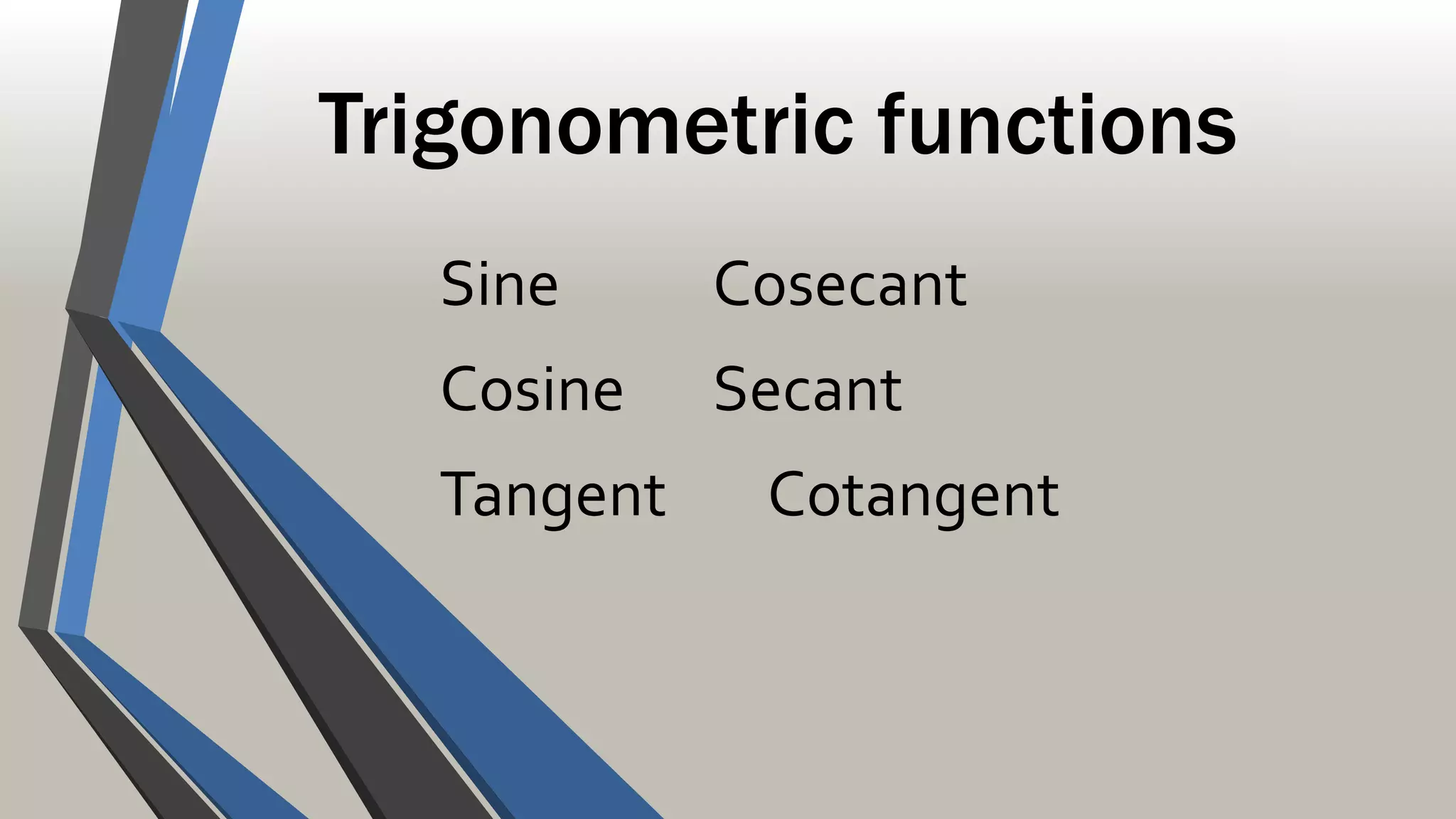 Trigonometric functions

Sine Cosecant

Cosine Secant

Tangent Cotangent